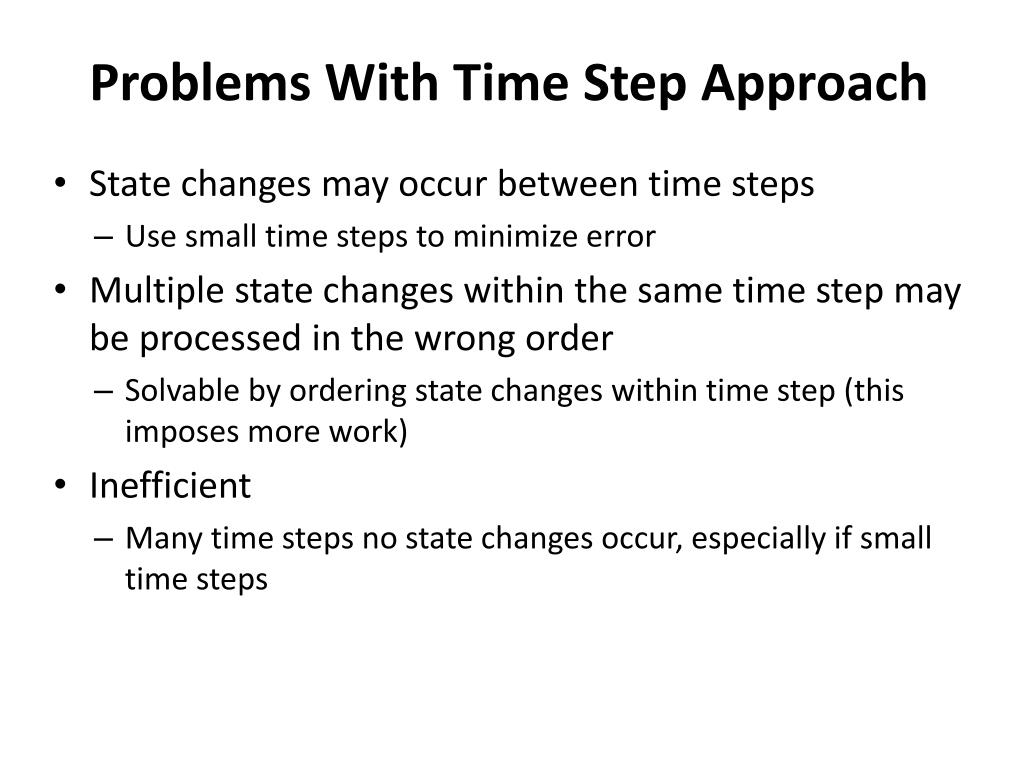 Problems With Time Step Approach

• State changes may occur between time steps
– Use small time steps to minimize error
• Multiple state changes within the same time step may be processed in the wrong order
– Solvable by ordering state changes within time step (this imposes more work)
• Inefficient
– Many time steps no state changes occur, especially if small time steps